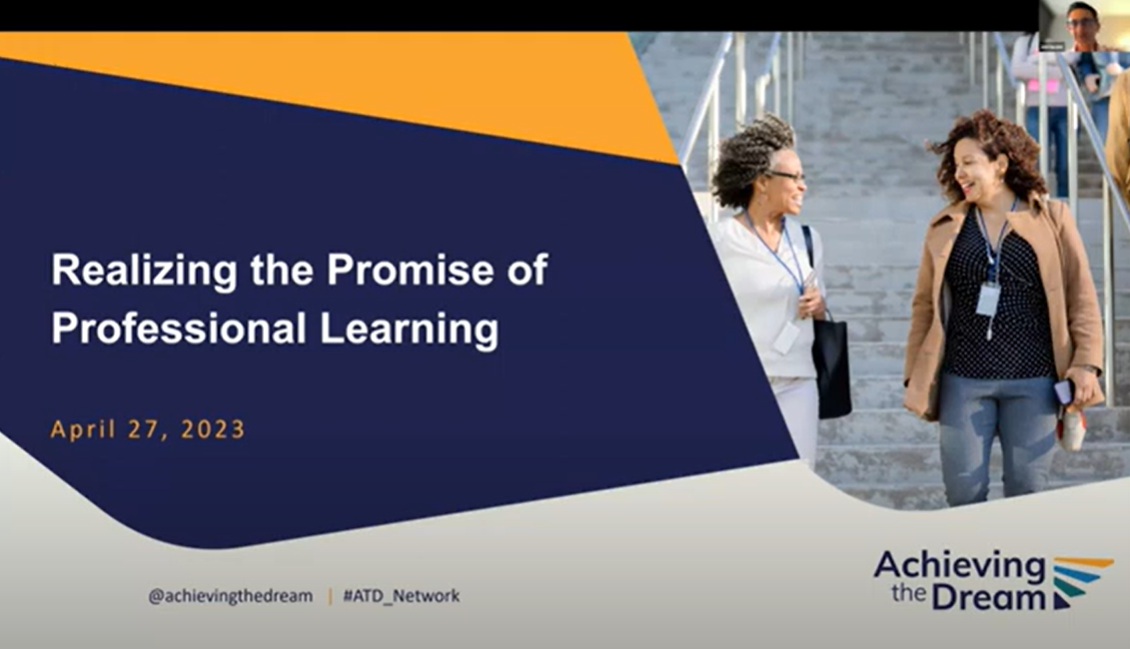 Realizing the Promise of Professional Learning

April 27, 2023

@achievingthedream | #ATD_Network

Achieving the Dream